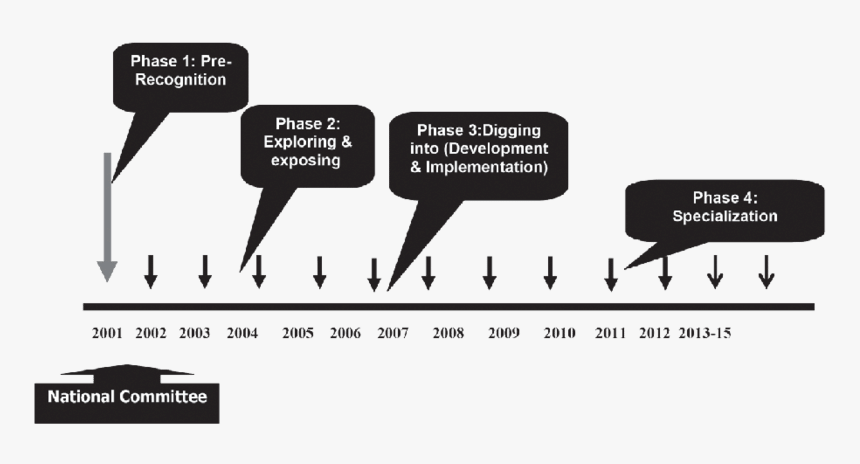 Phase 1: Pre-Recognition

Phase 2: Exploring & exposing

Phase 3:Digging into (Development & Implementation)

Phase 4: Specialization

2001 2002 2003 2004 2005 2006 2007 2008 2009 2010 2011 2012 2013-15

National Committee